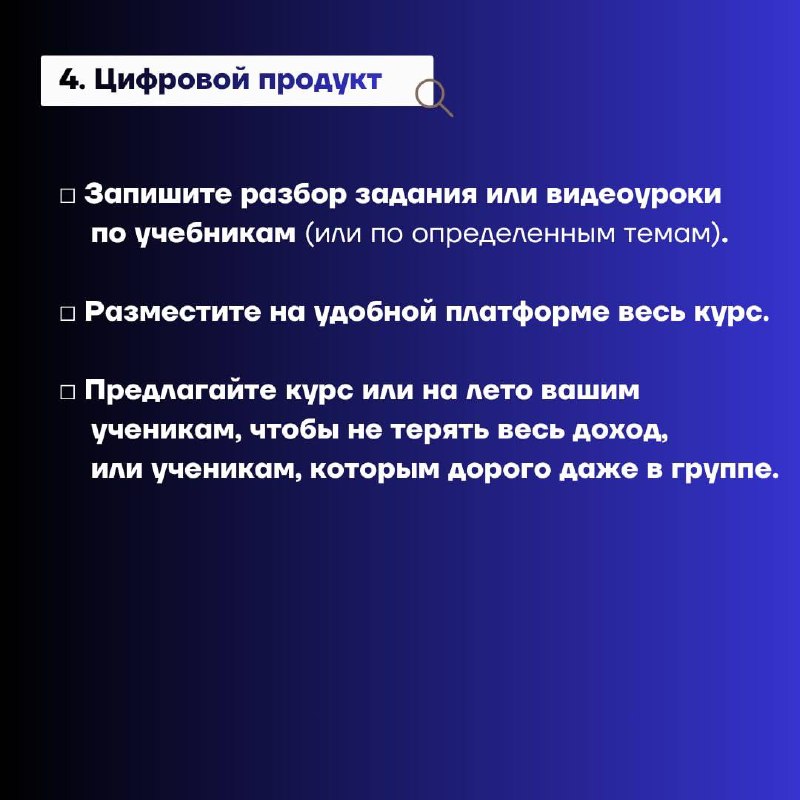 4. Цифровой продукт

□ Запишите разбор задания или видеоуроки по учебникам (или по определенным темам).

□ Разместите на удобной платформе весь курс.

□ Предлагайте курс или на лето вашим ученикам, чтобы не терять весь доход, или ученикам, которым дорого даже в группе.